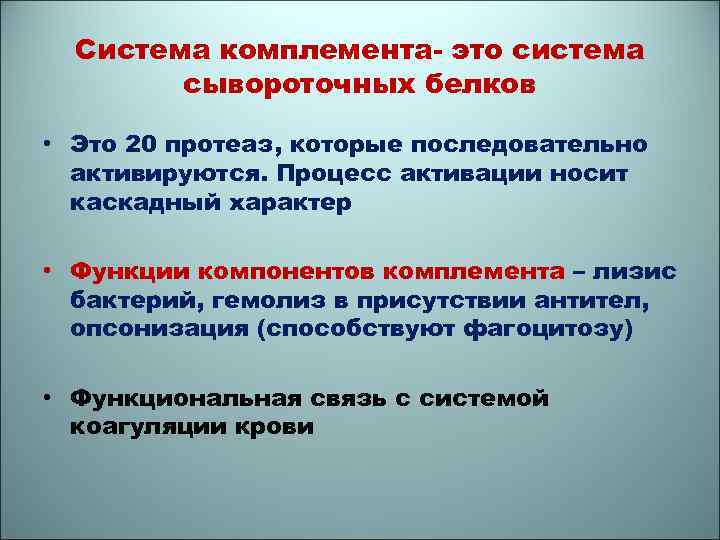 Система комплемента- это система сывороточных белков

• Это 20 протеаз, которые последовательно активируются. Процесс активации носит каскадный характер

• Функции компонентов комплемента – лизис бактерий, гемолиз в присутствии антител, опсонизация (способствуют фагоцитозу)

• Функциональная связь с системой коагуляции крови